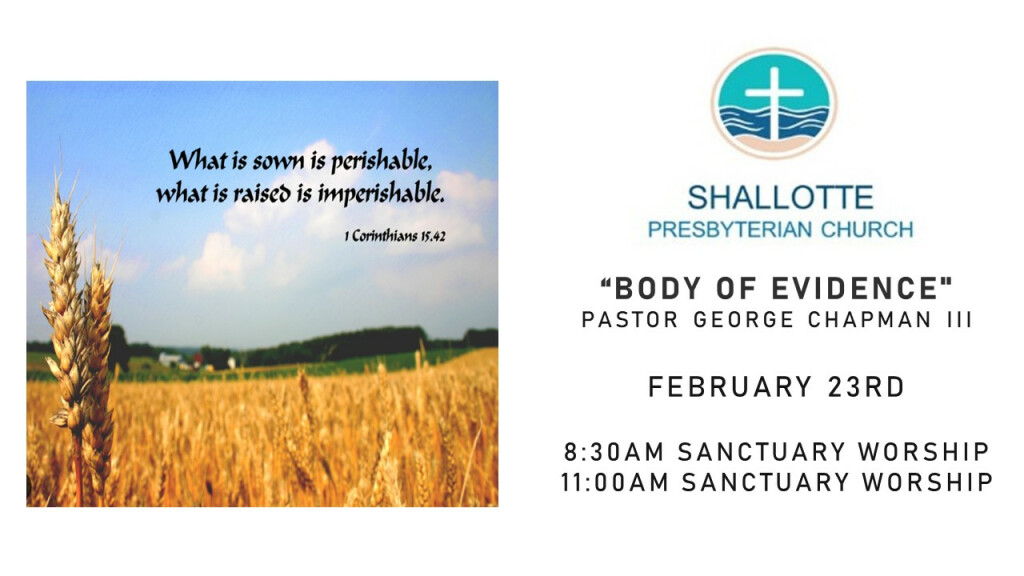 What is sown is perishable, what is raised is imperishable.

1 Corinthians 15.42

SHALLOTTE
PRESBYTERIAN CHURCH

“BODY OF EVIDENCE"
PASTOR GEORGE CHAPMAN III

FEBRUARY 23RD

8:30AM SANCTUARY WORSHIP
11:00AM SANCTUARY WORSHIP